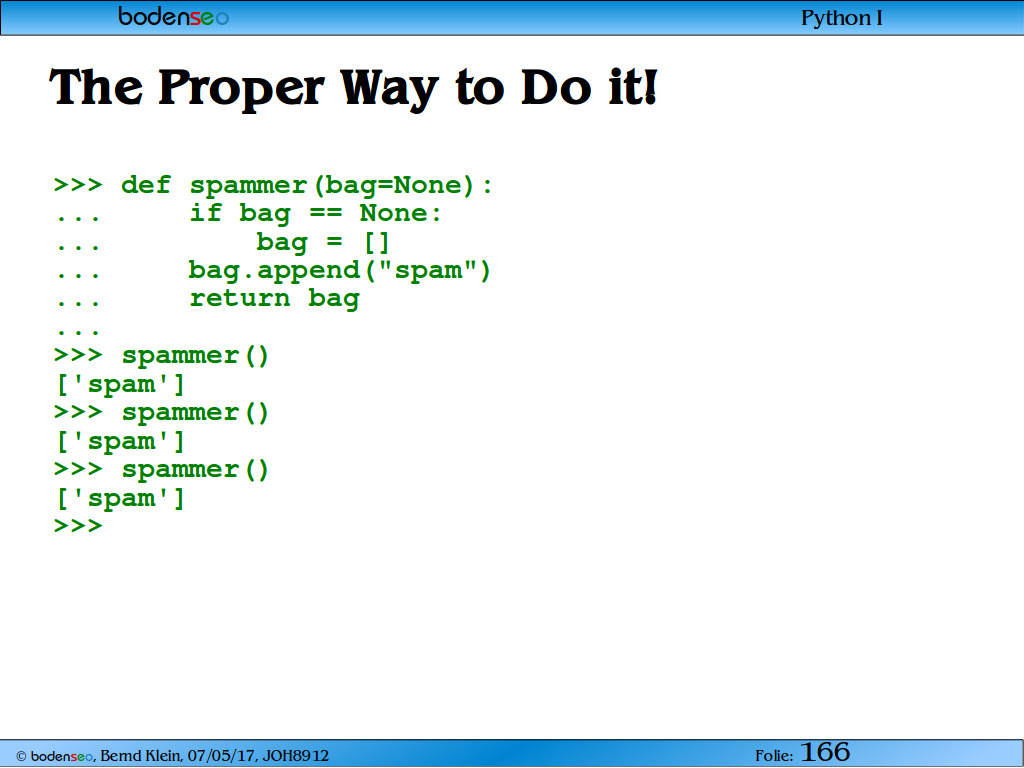 bodenseo

Python I

The Proper Way to Do it!

```
>>> def spammer(bag=None):
...     if bag == None:
...         bag = []
...     bag.append("spam")
...     return bag
...
>>> spammer()
['spam']
>>> spammer()
['spam']
>>> spammer()
['spam']
>>>
```

© bodenseo, Bernd Klein, 07/05/17, JOH8912

Folie: 166